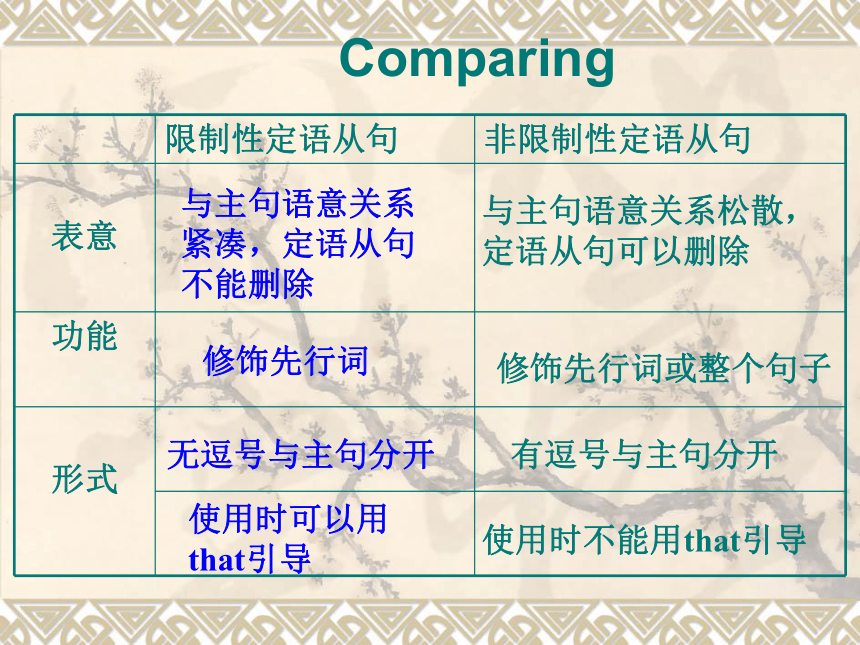 Comparing

|  | 限制性定语从句 | 非限制性定语从句 |
|---|---|---|
| 表意 | 与主句语意关系紧凑，定语从句不能删除 | 与主句语意关系松散，定语从句可以删除 |
| 功能 | 修饰先行词 | 修饰先行词或整个句子 |
| 形式 | 无逗号与主句分开 | 有逗号与主句分开 |
|  | 使用时可以用that引导 | 使用时不能用that引导 |